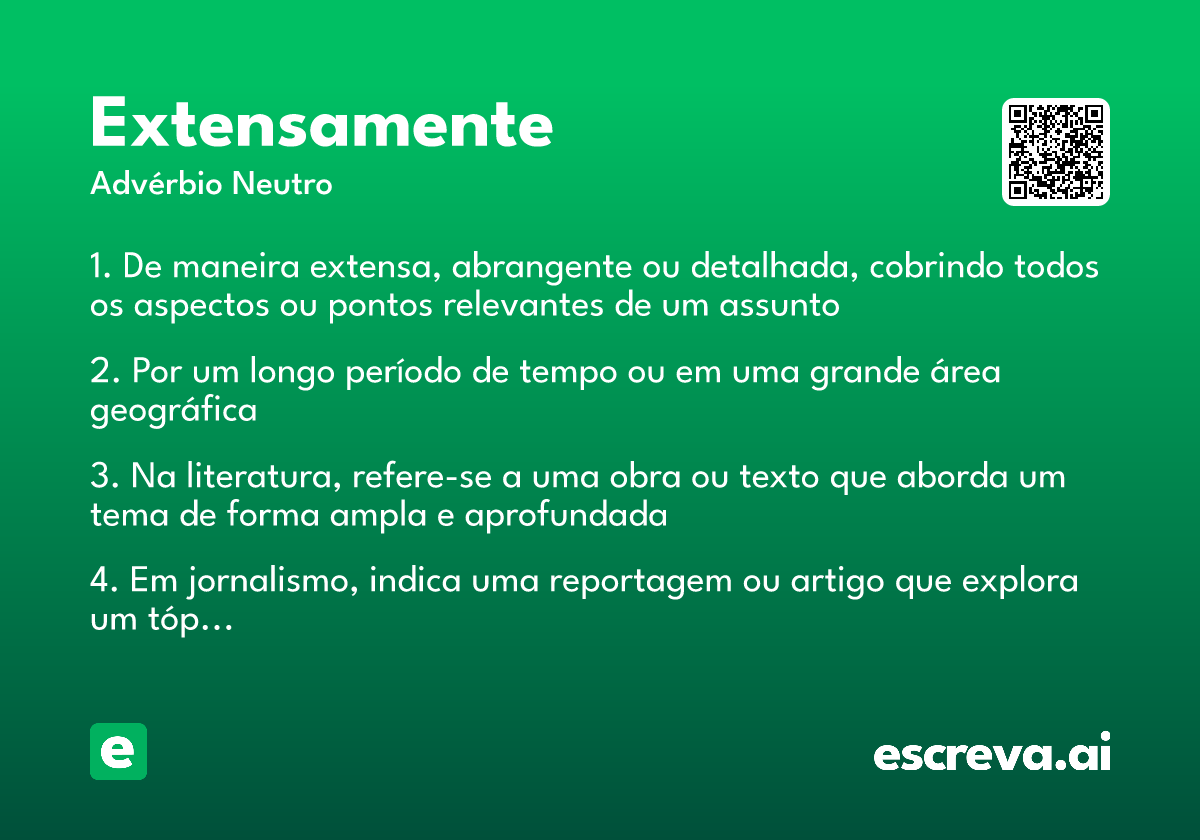 Extensamente

Advérbio Neutro

1. De maneira extensa, abrangente ou detalhada, cobrindo todos os aspectos ou pontos relevantes de um assunto

2. Por um longo período de tempo ou em uma grande área geográfica

3. Na literatura, refere-se a uma obra ou texto que aborda um tema de forma ampla e aprofundada

4. Em jornalismo, indica uma reportagem ou artigo que explora um tóp...

e

escreva.ai